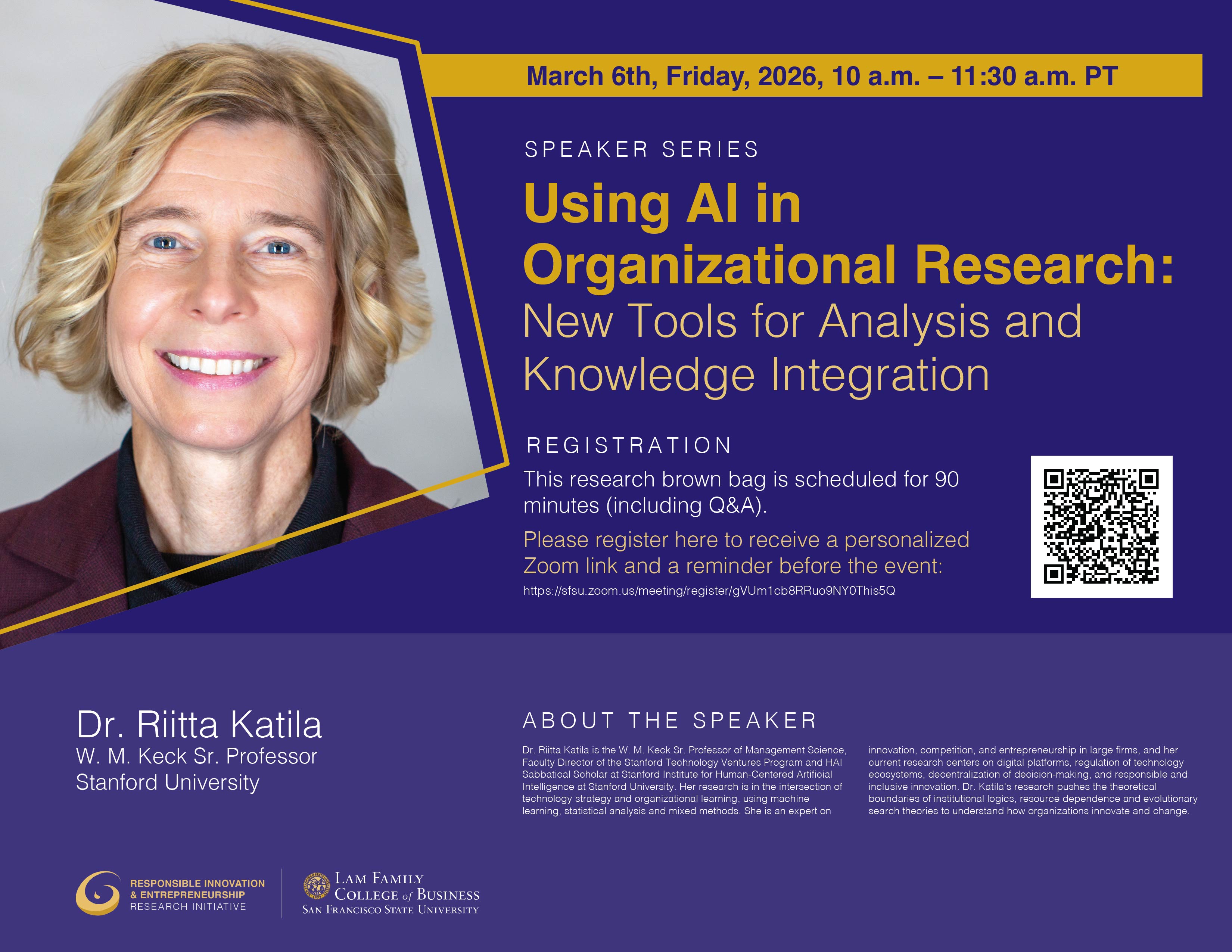 March 6th, Friday, 2026, 10 a.m. – 11:30 a.m. PT

SPEAKER SERIES

Using AI in Organizational Research:
New Tools for Analysis and Knowledge Integration

REGISTRATION

This research brown bag is scheduled for 90 minutes (including Q&A).

Please register here to receive a personalized Zoom link and a reminder before the event:
https://sfsu.zoom.us/meeting/register/gVUm1cb8RRuo9NY0This5Q

Dr. Riitta Katila
W. M. Keck Sr. Professor
Stanford University

ABOUT THE SPEAKER

Dr. Riitta Katila is the W. M. Keck Sr. Professor of Management Science, Faculty Director of the Stanford Technology Ventures Program and HAI Sabbatical Scholar at Stanford Institute for Human-Centered Artificial Intelligence at Stanford University. Her research is in the intersection of technology strategy and organizational learning, using machine learning, statistical analysis and mixed methods. She is an expert on innovation, competition, and entrepreneurship in large firms, and her current research centers on digital platforms, regulation of technology ecosystems, decentralization of decision-making, and responsible and inclusive innovation. Dr. Katila's research pushes the theoretical boundaries of institutional logics, resource dependence and evolutionary search theories to understand how organizations innovate and change.

RESPONSIBLE INNOVATION & ENTREPRENEURSHIP RESEARCH INITIATIVE

LAM FAMILY COLLEGE of BUSINESS
SAN FRANCISCO STATE UNIVERSITY